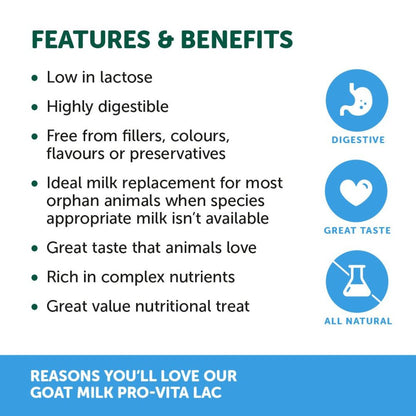 FEATURES & BENEFITS

• Low in lactose
• Highly digestible
• Free from fillers, colours, flavours or preservatives
• Ideal milk replacement for most orphan animals when species appropriate milk isn't available
• Great taste that animals love
• Rich in complex nutrients
• Great value nutritional treat

DIGESTIVE

GREAT TASTE

ALL NATURAL

REASONS YOU'LL LOVE OUR
GOAT MILK PRO-VITA LAC